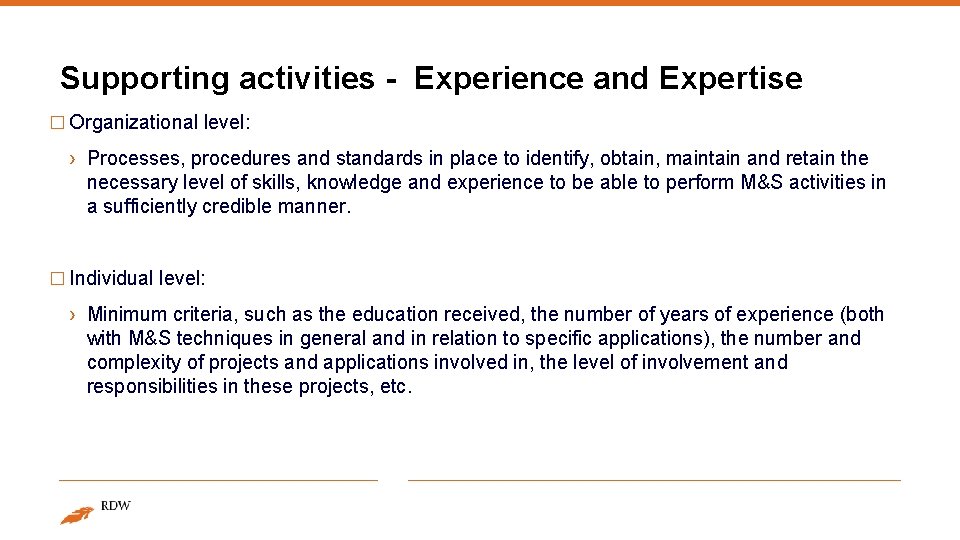 Supporting activities - Experience and Expertise

□ Organizational level:

› Processes, procedures and standards in place to identify, obtain, maintain and retain the necessary level of skills, knowledge and experience to be able to perform M&S activities in a sufficiently credible manner.

□ Individual level:

› Minimum criteria, such as the education received, the number of years of experience (both with M&S techniques in general and in relation to specific applications), the number and complexity of projects and applications involved in, the level of involvement and responsibilities in these projects, etc.

RDW